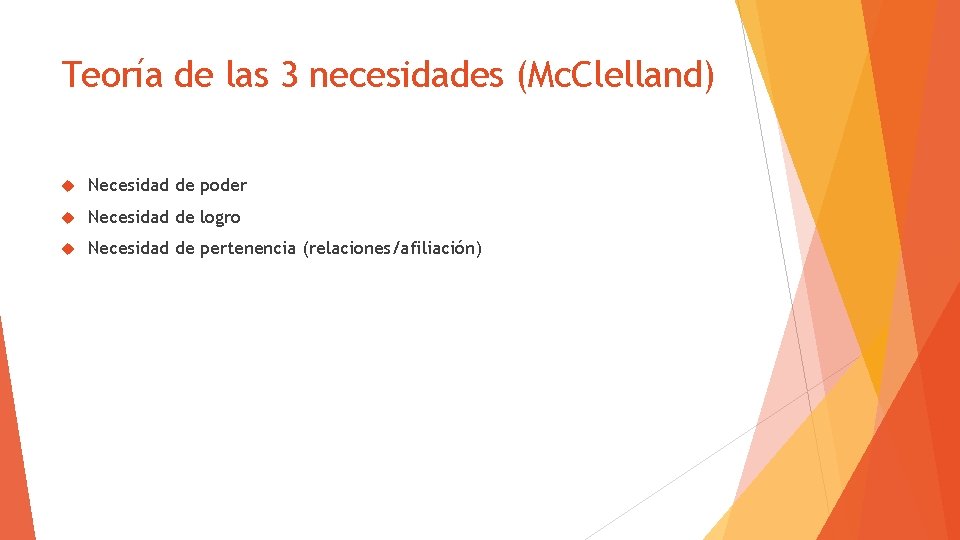 Teoría de las 3 necesidades (McClelland)

Necesidad de poder

Necesidad de logro

Necesidad de pertenencia (relaciones/afiliación)